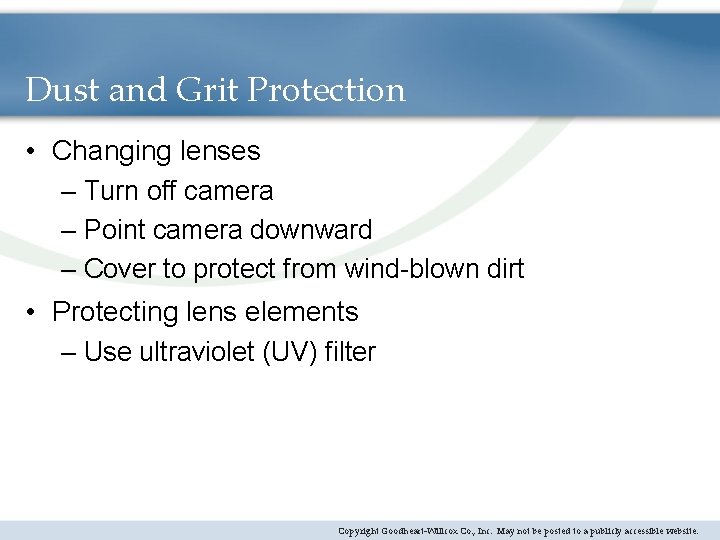 Dust and Grit Protection

• Changing lenses
– Turn off camera
– Point camera downward
– Cover to protect from wind-blown dirt

• Protecting lens elements
– Use ultraviolet (UV) filter

Copyright Goodheart-Willcox Co., Inc. May not be posted to a publicly accessible website.